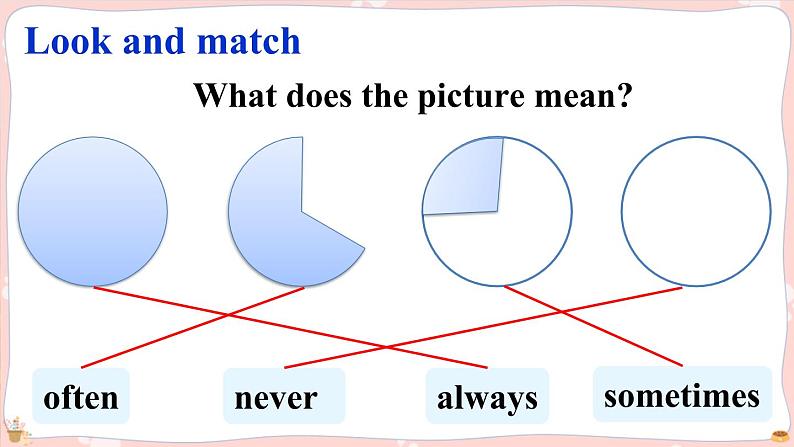 Look and match

What does the picture mean?

often

never

always

sometimes